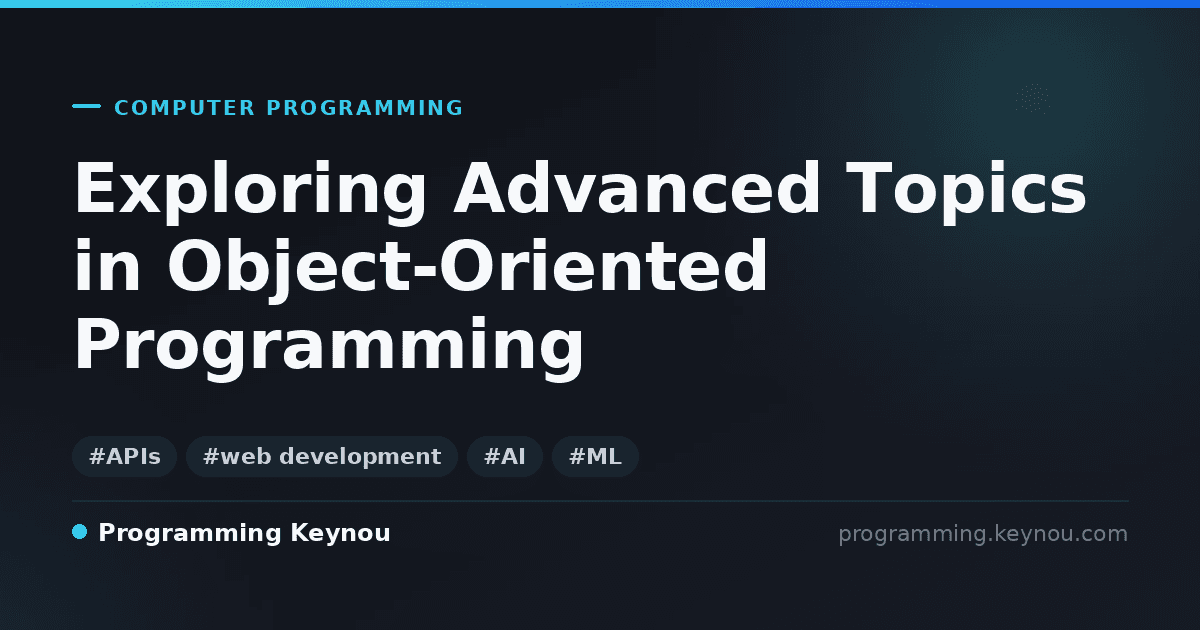 COMPUTER PROGRAMMING

Exploring Advanced Topics in Object-Oriented Programming

#APIs #web development #AI #ML

Programming Keynou

programming.keynou.com